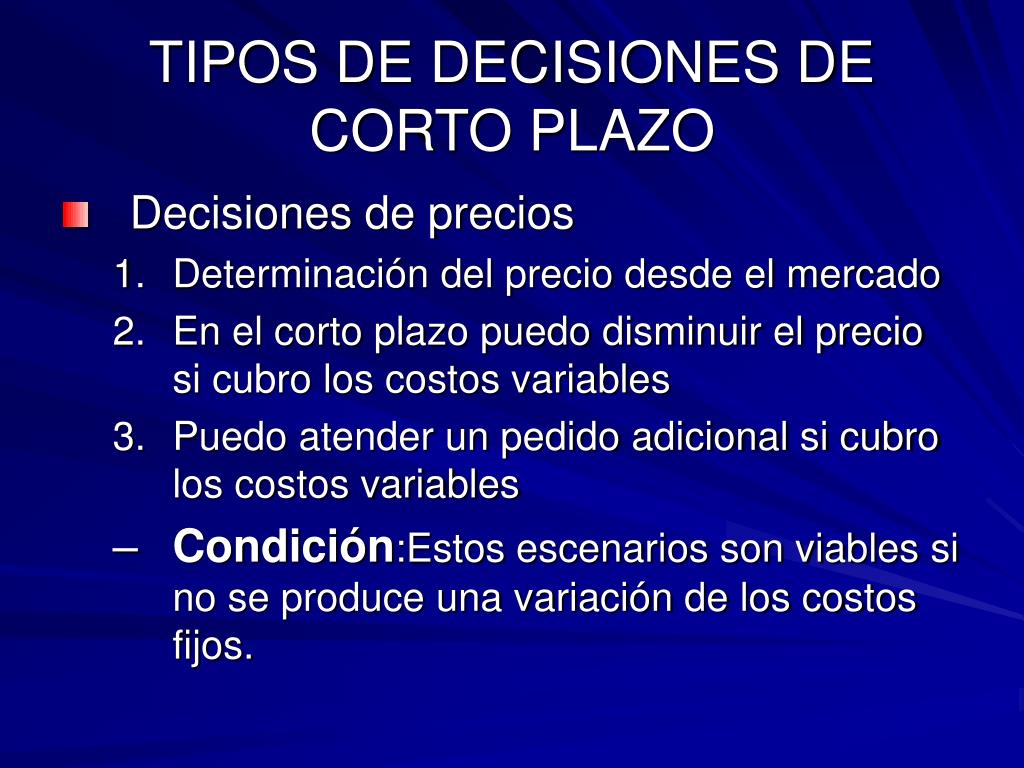 TIPOS DE DECISIONES DE CORTO PLAZO

Decisiones de precios

1. Determinación del precio desde el mercado
2. En el corto plazo puedo disminuir el precio si cubro los costos variables
3. Puedo atender un pedido adicional si cubro los costos variables

– Condición:Estos escenarios son viables si no se produce una variación de los costos fijos.